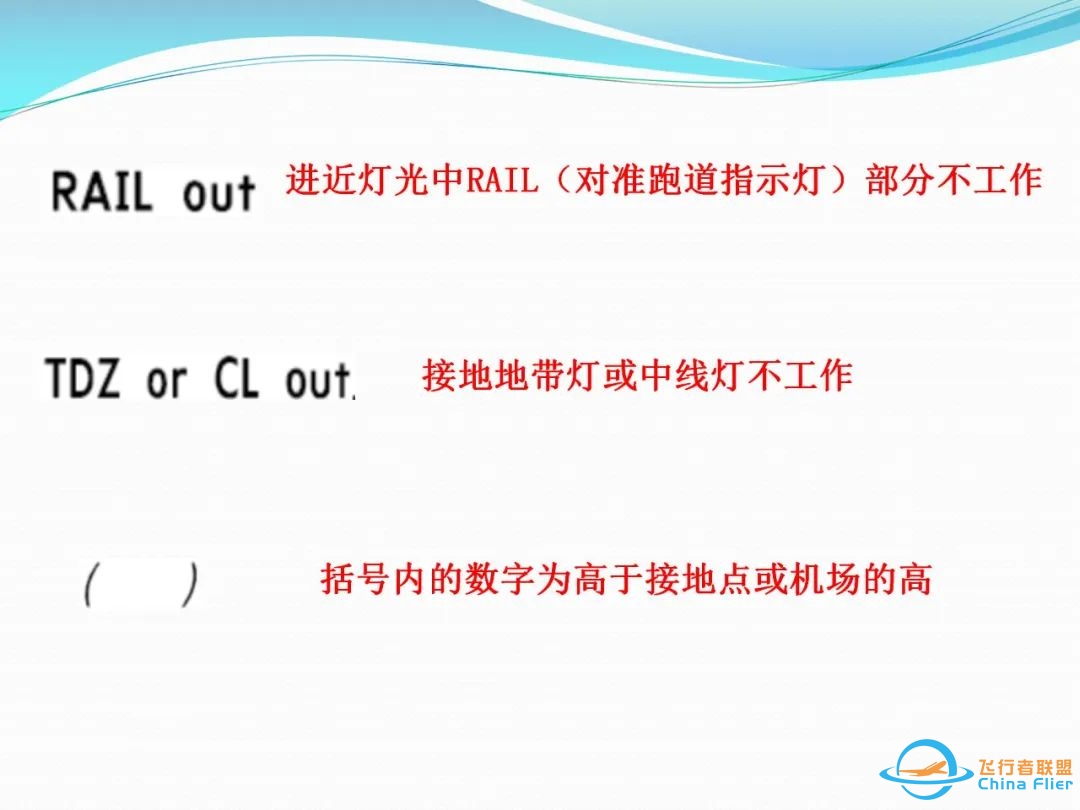 RAIL out 进近灯光中RAIL（对准跑道指示灯）部分不工作

TDZ or CL out. 接地地带灯或中线灯不工作

( ) 括号内的数字为高于接地点或机场的高

飞行者联盟
China Flier